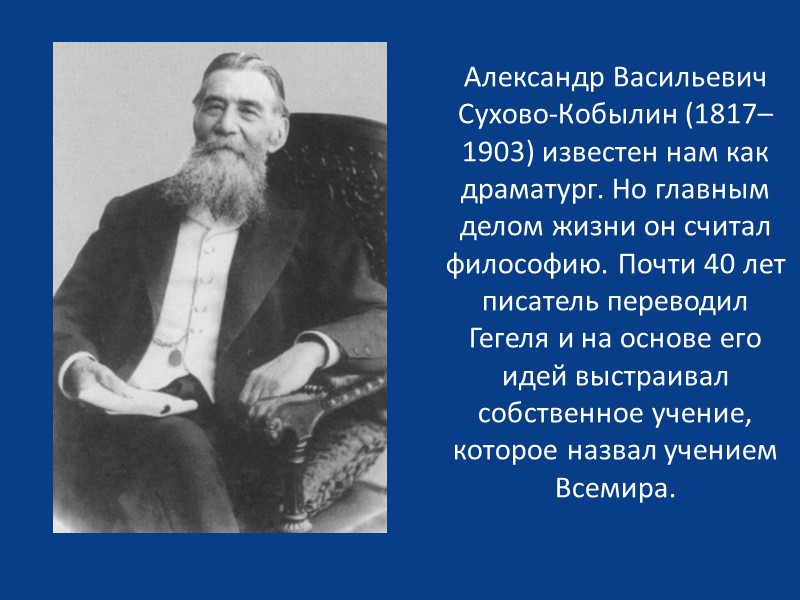 Александр Васильевич Сухово-Кобылин (1817–1903) известен нам как драматург. Но главным делом жизни он считал философию. Почти 40 лет писатель переводил Гегеля и на основе его идей выстраивал собственное учение, которое назвал учением Всемира.